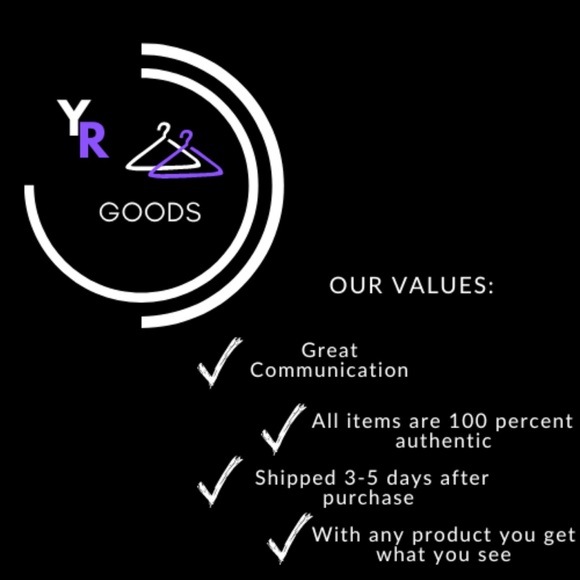 YR

GOODS

OUR VALUES:

Great Communication

All items are 100 percent authentic

Shipped 3-5 days after purchase

With any product you get what you see